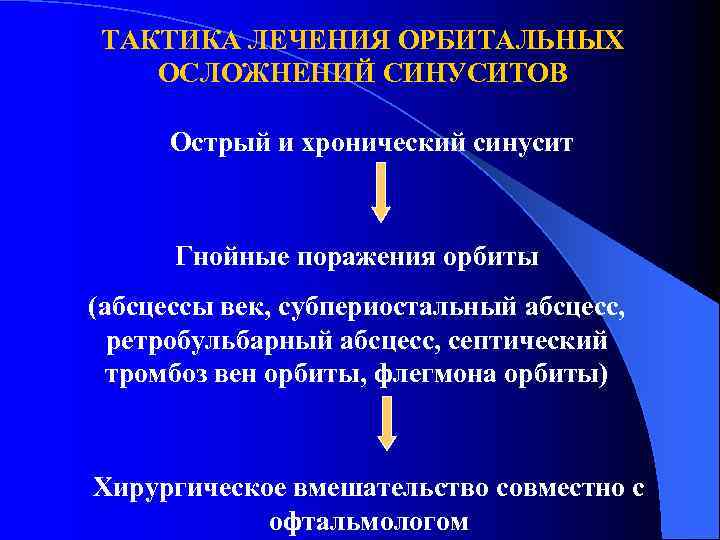 ТАКТИКА ЛЕЧЕНИЯ ОРБИТАЛЬНЫХ ОСЛОЖНЕНИЙ СИНУСИТОВ

Острый и хронический синусит

Гнойные поражения орбиты

(абсцессы век, субпериостальный абсцесс, ретробульбарный абсцесс, септический тромбоз вен орбиты, флегмона орбиты)

Хирургическое вмешательство совместно с офтальмологом